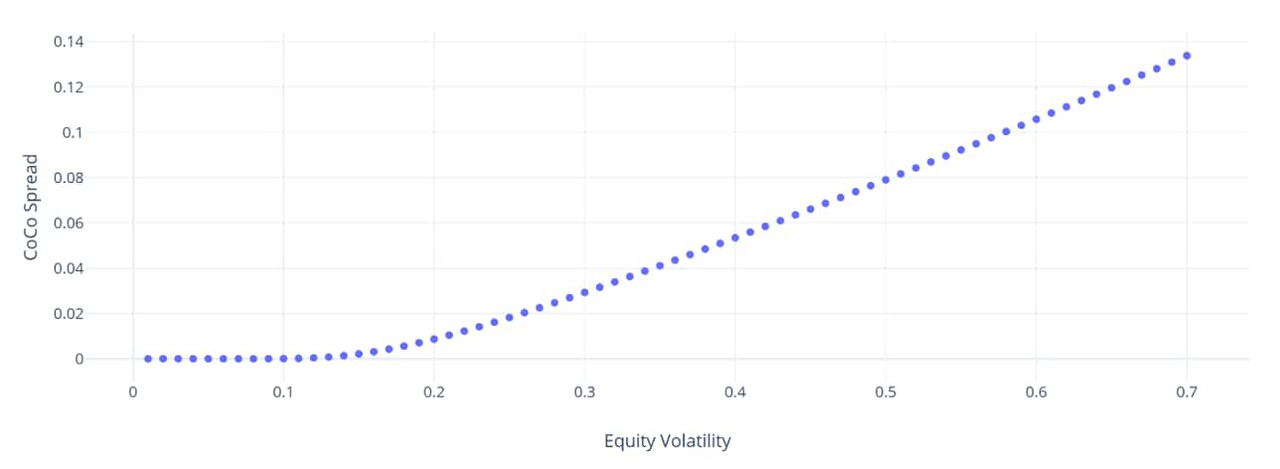 0.14
0.12
0.1
0.08
0.06
0.04
0.02
0
CoCo Spread
0
0.1
0.2
0.3
0.4
0.5
0.6
0.7
Equity Volatility